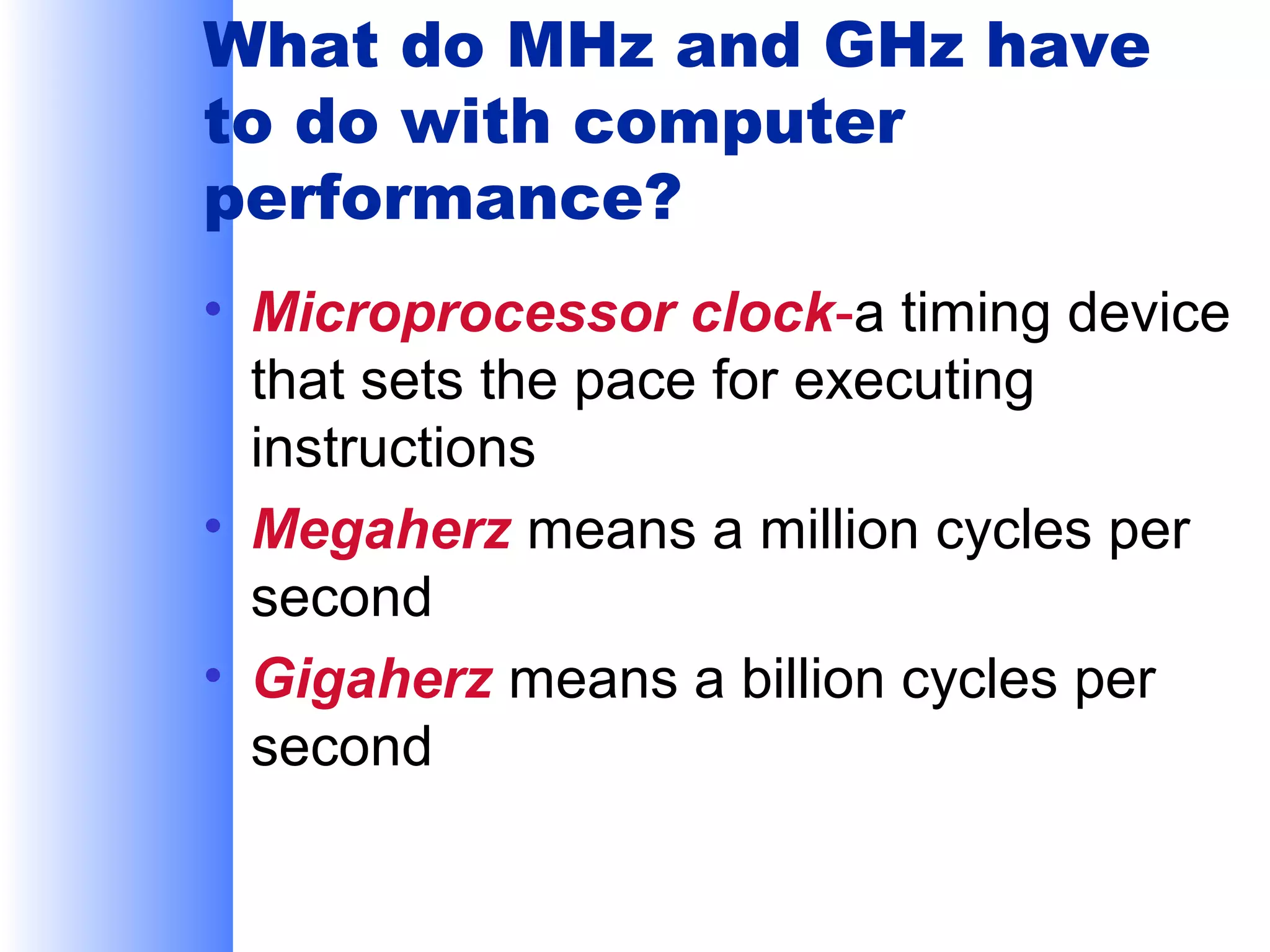 What do MHz and GHz have to do with computer performance?

• Microprocessor clock-a timing device that sets the pace for executing instructions
• Megaherz means a million cycles per second
• Gigaherz means a billion cycles per second